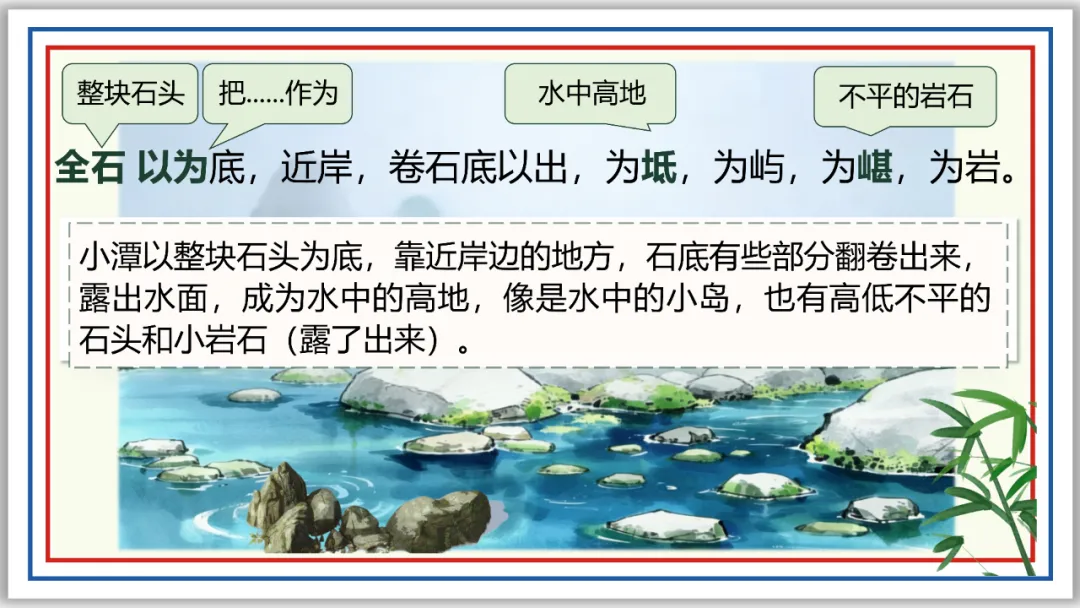 整块石头

把……作为

水中高地

不平的岩石

全石 以为底，近岸，卷石底以出，为坻，为屿，为嵁，为岩。

小潭以整块石头为底，靠近岸边的地方，石底有些部分翻卷出来，露出水面，成为水中的高地，像是水中的小岛，也有高低不平的石头和小岩石（露了出来）。